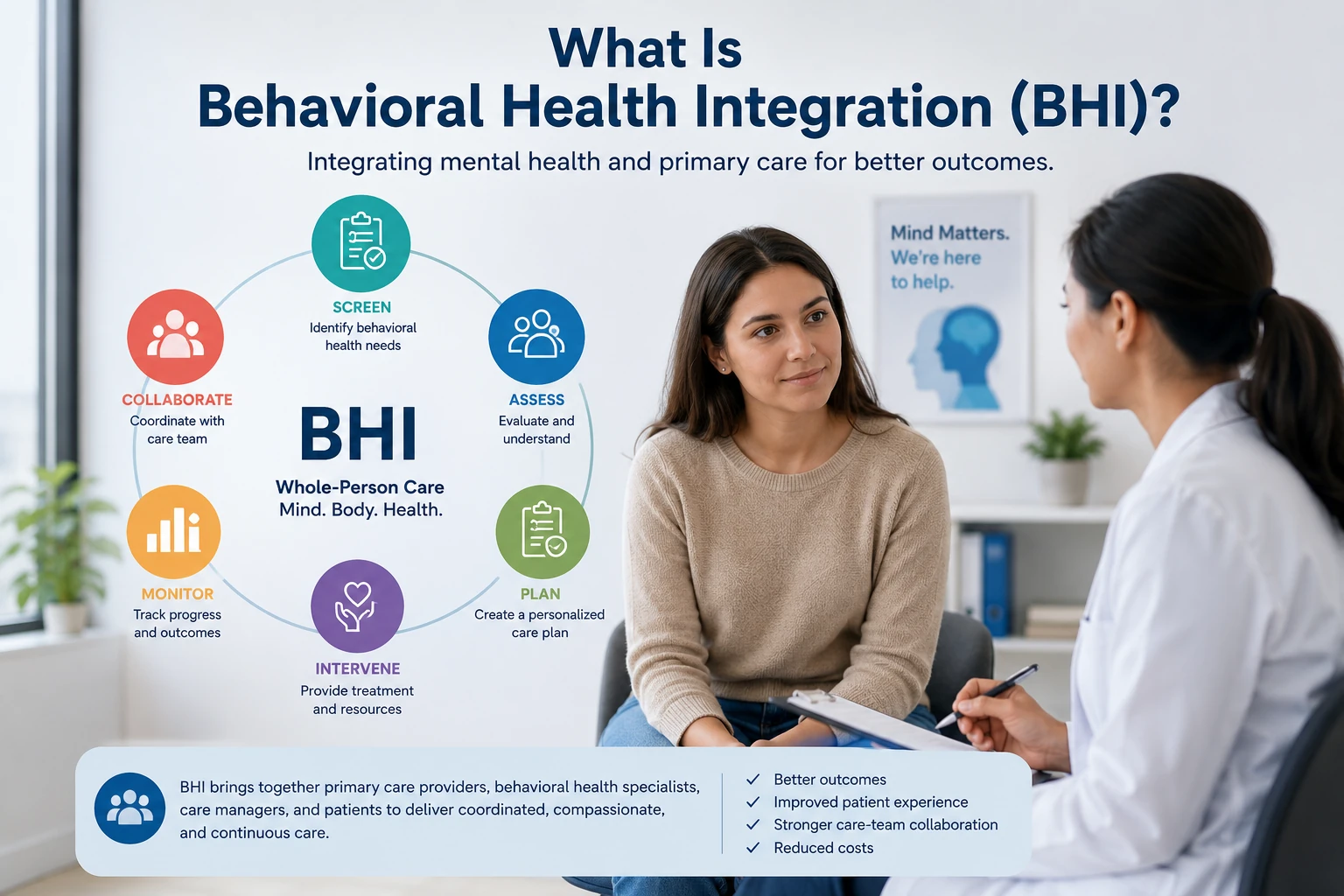 What Is
Behavioral Health Integration (BHI)?

Integrating mental health and primary care for better outcomes.

SCREEN
Identify behavioral health needs

ASSESS
Evaluate and understand

PLAN
Create a personalized care plan

INTERVENE
Provide treatment and resources

MONITOR
Track progress and outcomes

COLLABORATE
Coordinate with care team

BHI
Whole-Person Care
Mind. Body. Health.

Mind Matters.
We're here to help.

BHI brings together primary care providers, behavioral health specialists, care managers, and patients to deliver coordinated, compassionate, and continuous care.

✓ Better outcomes
✓ Improved patient experience
✓ Stronger care-team collaboration
✓ Reduced costs